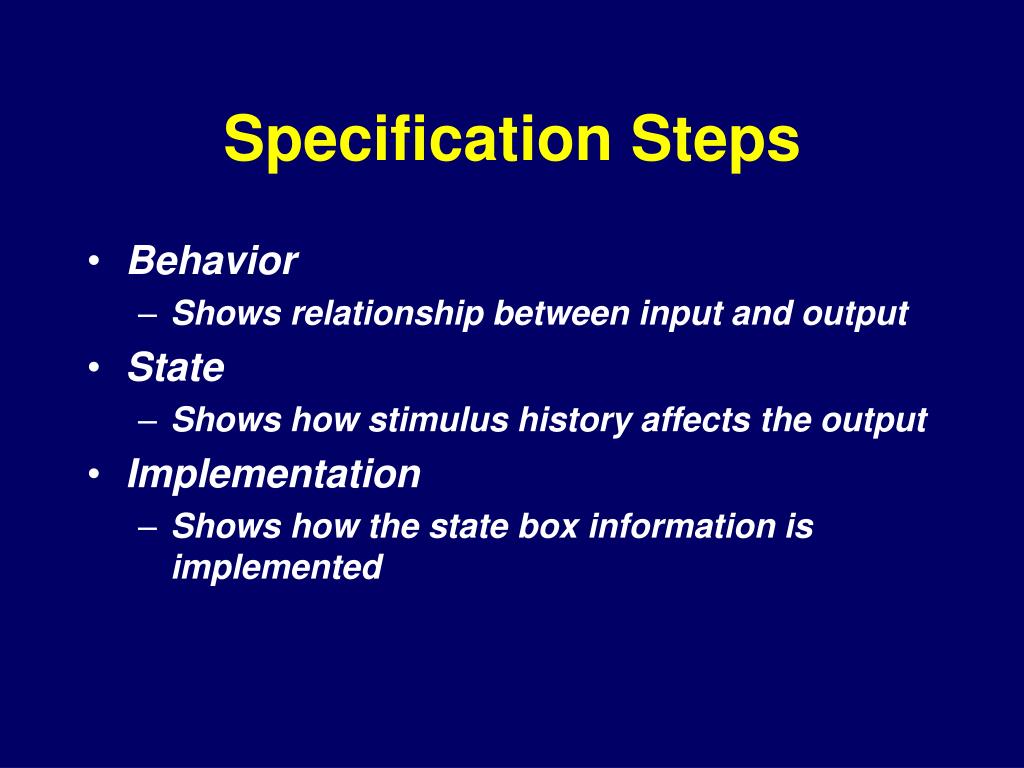 Specification Steps

• Behavior
  – Shows relationship between input and output
• State
  – Shows how stimulus history affects the output
• Implementation
  – Shows how the state box information is implemented